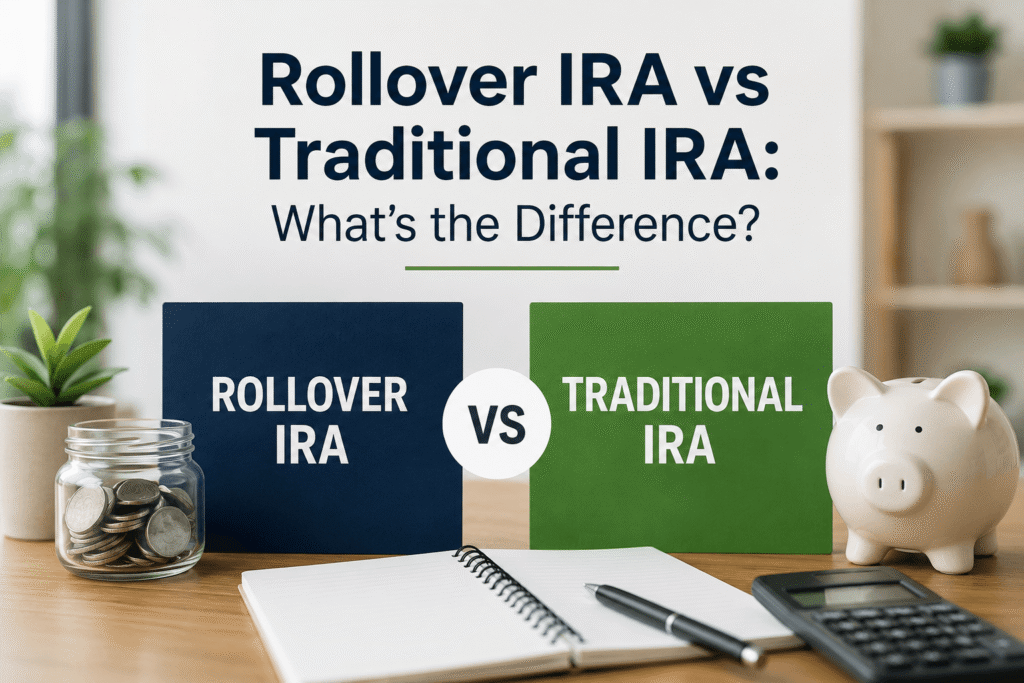 Rollover IRA vs Traditional IRA:
What's the Difference?

ROLLOVER IRA

VS

TRADITIONAL IRA